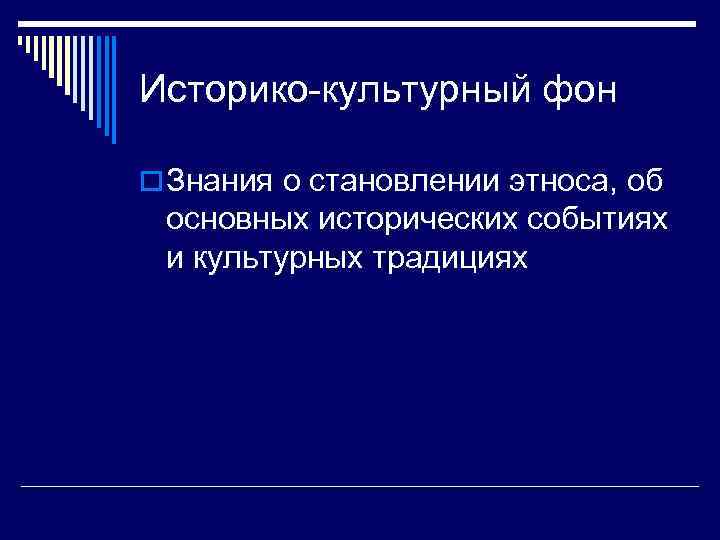 Историко-культурный фон

Знания о становлении этноса, об основных исторических событиях и культурных традициях